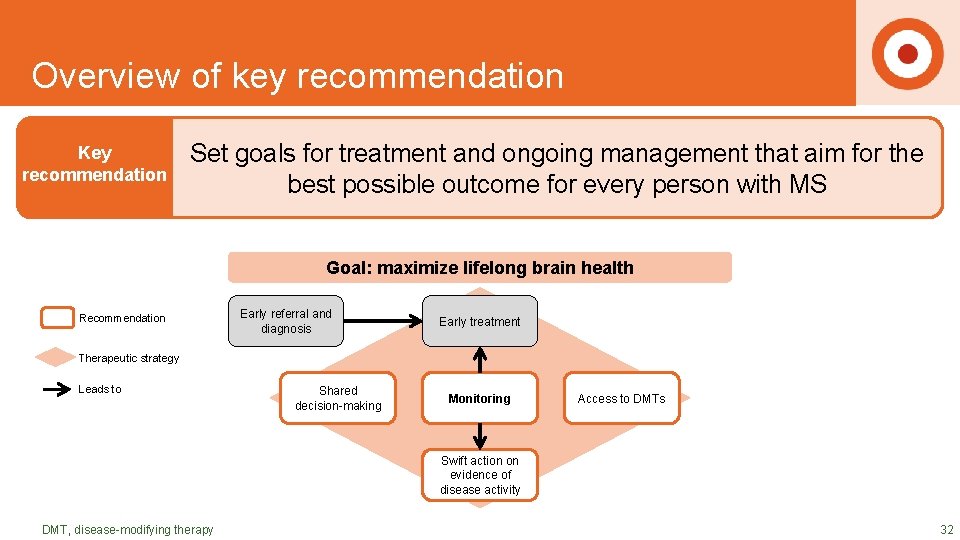 Overview of key recommendation

Key recommendation

Set goals for treatment and ongoing management that aim for the best possible outcome for every person with MS

Goal: maximize lifelong brain health

Recommendation

Therapeutic strategy

Leads to

Early referral and diagnosis

Early treatment

Shared decision-making

Monitoring

Access to DMTs

Swift action on evidence of disease activity

DMT, disease-modifying therapy

32